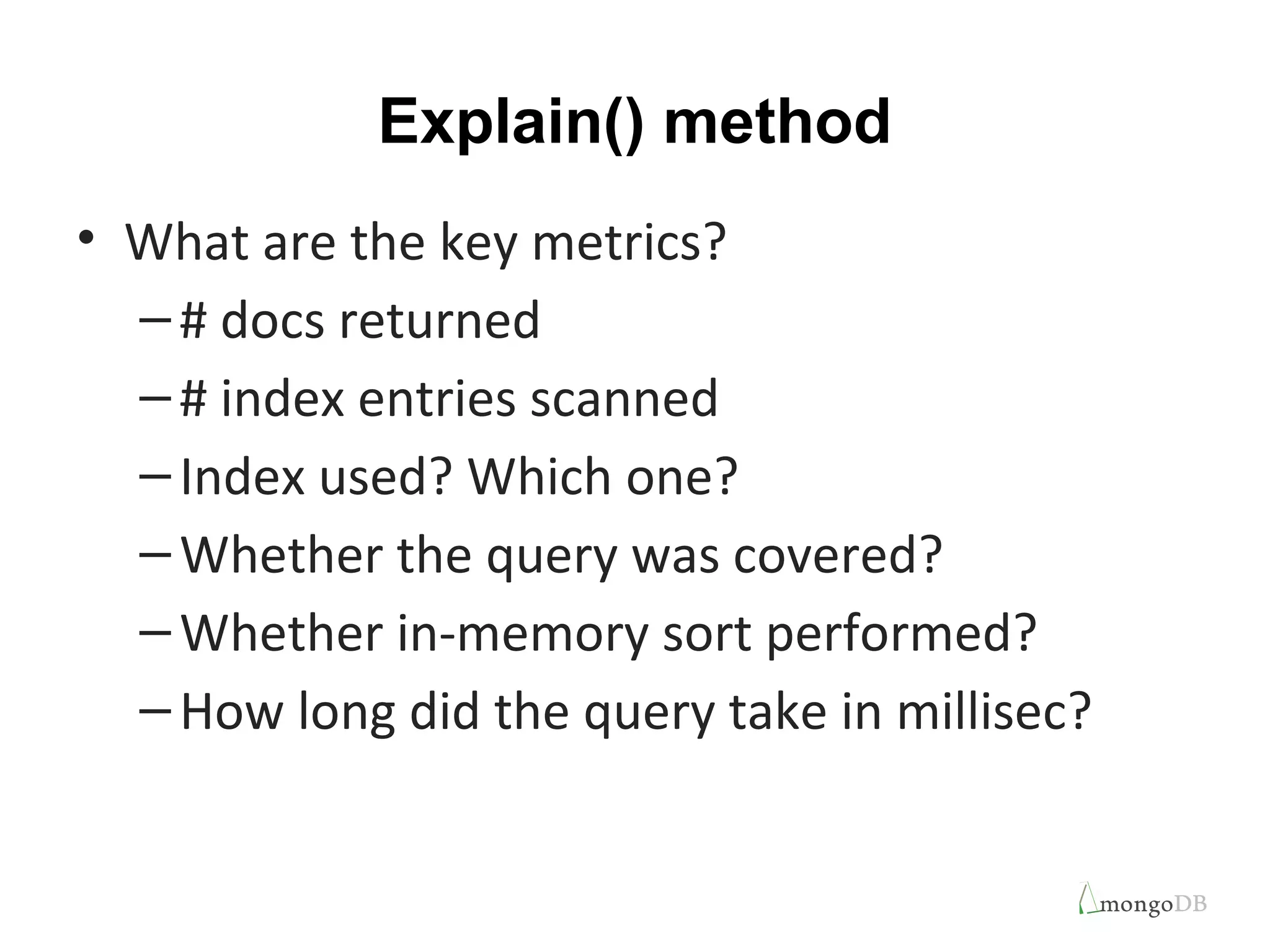 Explain() method

• What are the key metrics?
– # docs returned
– # index entries scanned
– Index used? Which one?
– Whether the query was covered?
– Whether in-memory sort performed?
– How long did the query take in millisec?

mongoDB